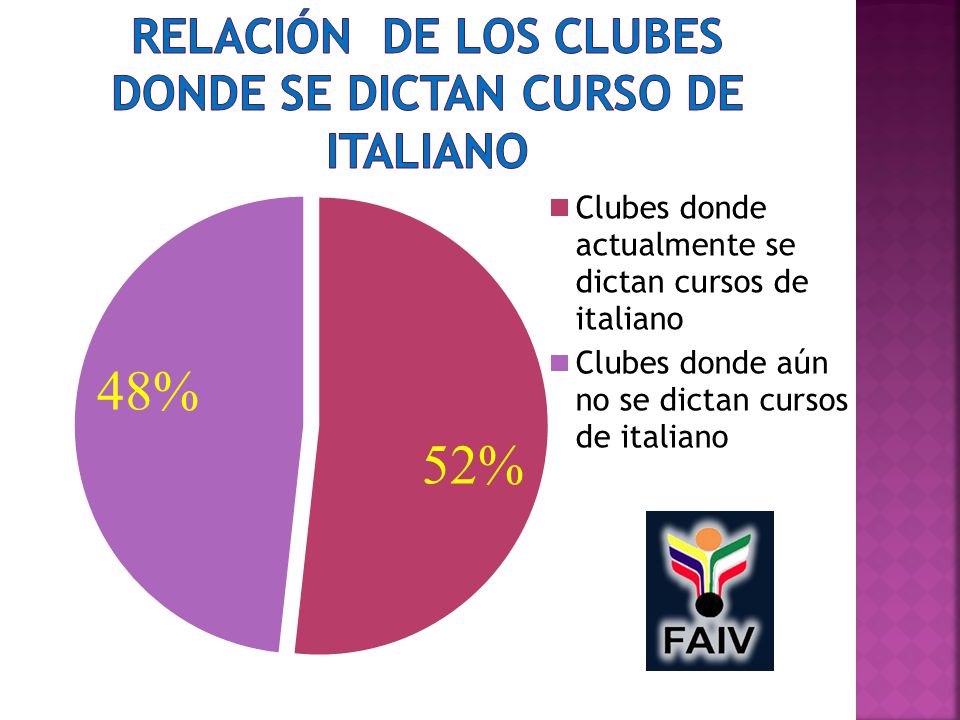 RELACIÓN DE LOS CLUBES DONDE SE DICTAN CURSO DE ITALIANO

48%

52%

Clubes donde actualmente se dictan cursos de italiano

Clubes donde aún no se dictan cursos de italiano

FAIV